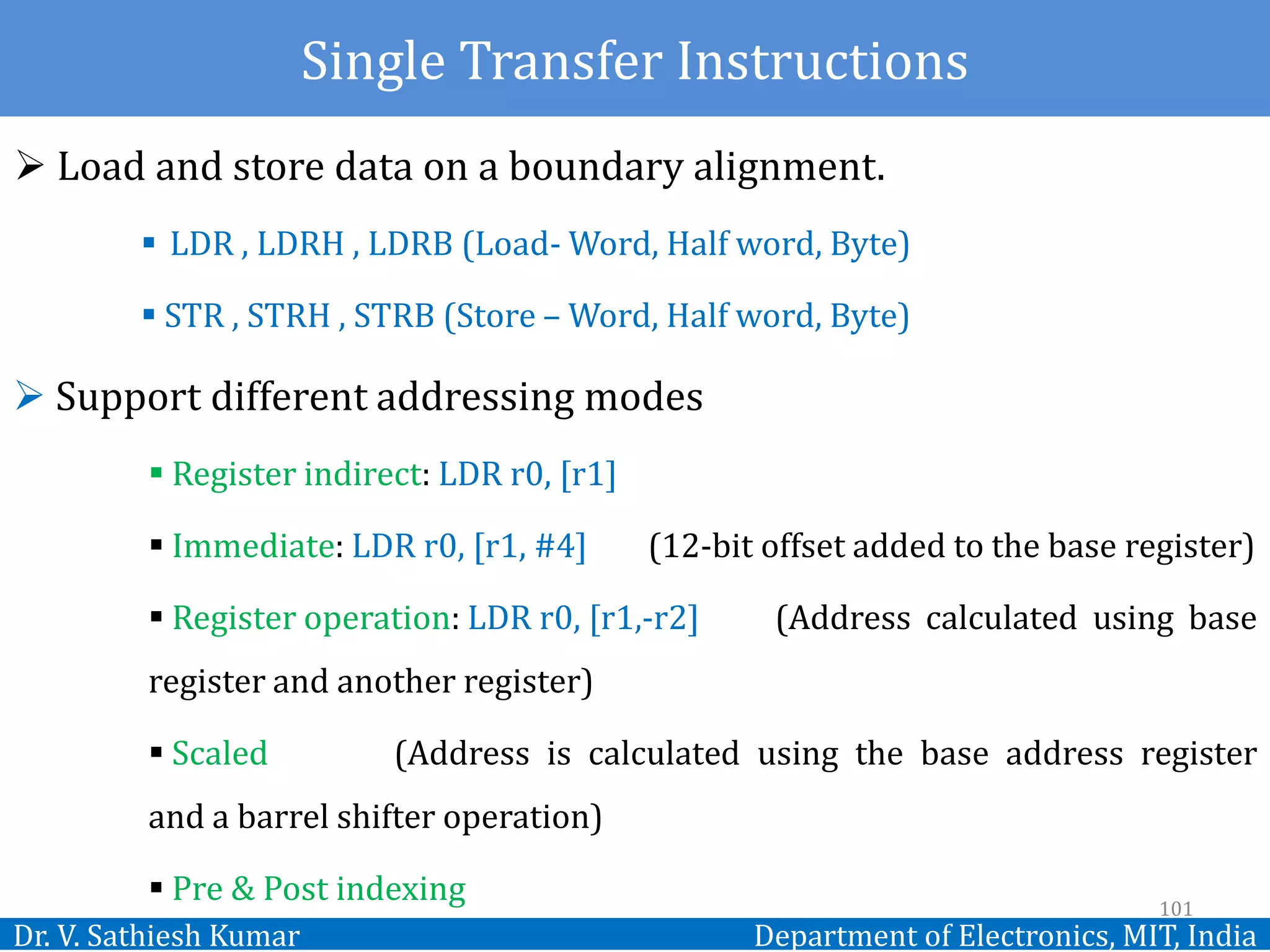 Single Transfer Instructions

➢ Load and store data on a boundary alignment.

▪ LDR , LDRH , LDRB (Load- Word, Half word, Byte)

▪ STR , STRH , STRB (Store – Word, Half word, Byte)

➢ Support different addressing modes

▪ Register indirect: LDR r0, [r1]

▪ Immediate: LDR r0, [r1, #4] (12-bit offset added to the base register)

▪ Register operation: LDR r0, [r1,-r2] (Address calculated using base register and another register)

▪ Scaled (Address is calculated using the base address register and a barrel shifter operation)

▪ Pre & Post indexing

101

Dr. V. Sathiesh Kumar

Department of Electronics, MIT, India